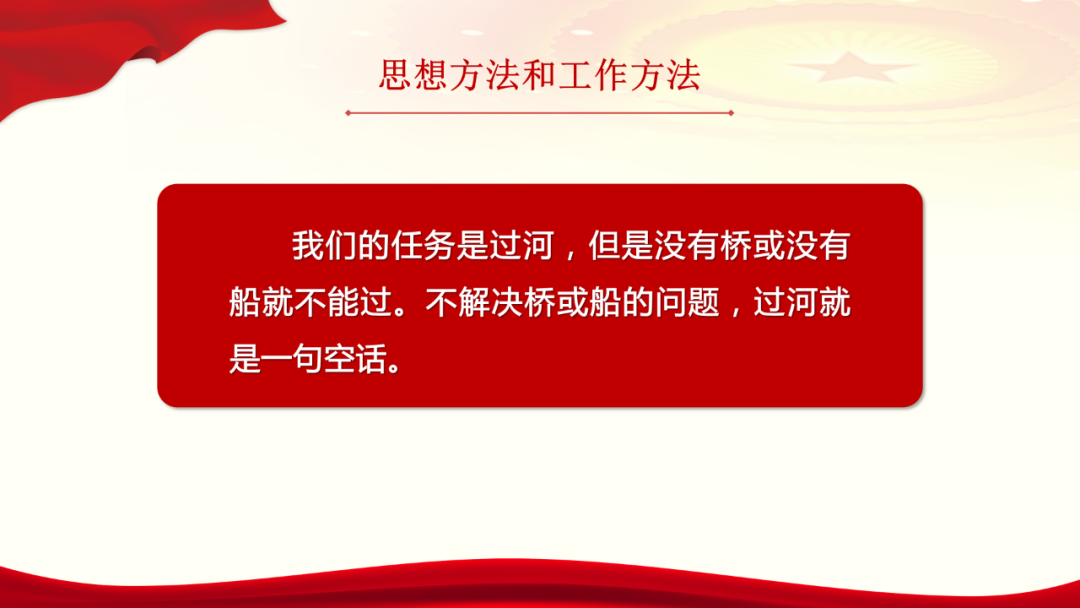 思想方法和工作方法

我们的任务是过河，但是没有桥或没有船就不能过。不解决桥或船的问题，过河就是一句空话。